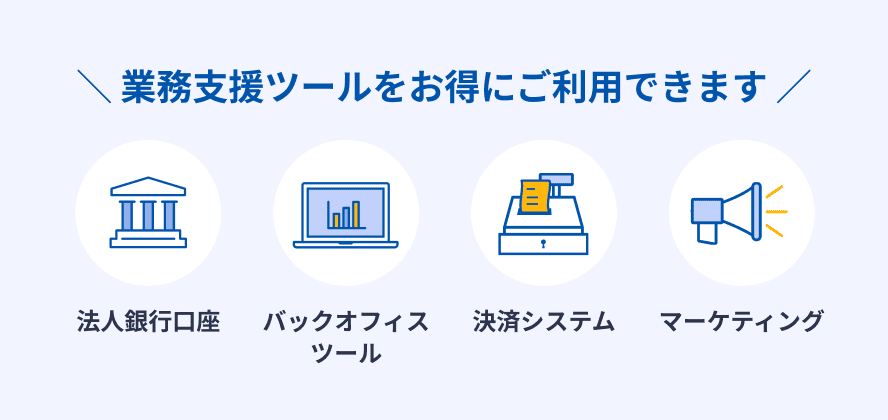 ＼ 業務支援ツールをお得にご利用できます ／

法人銀行口座

バックオフィスツール

決済システム

マーケティング